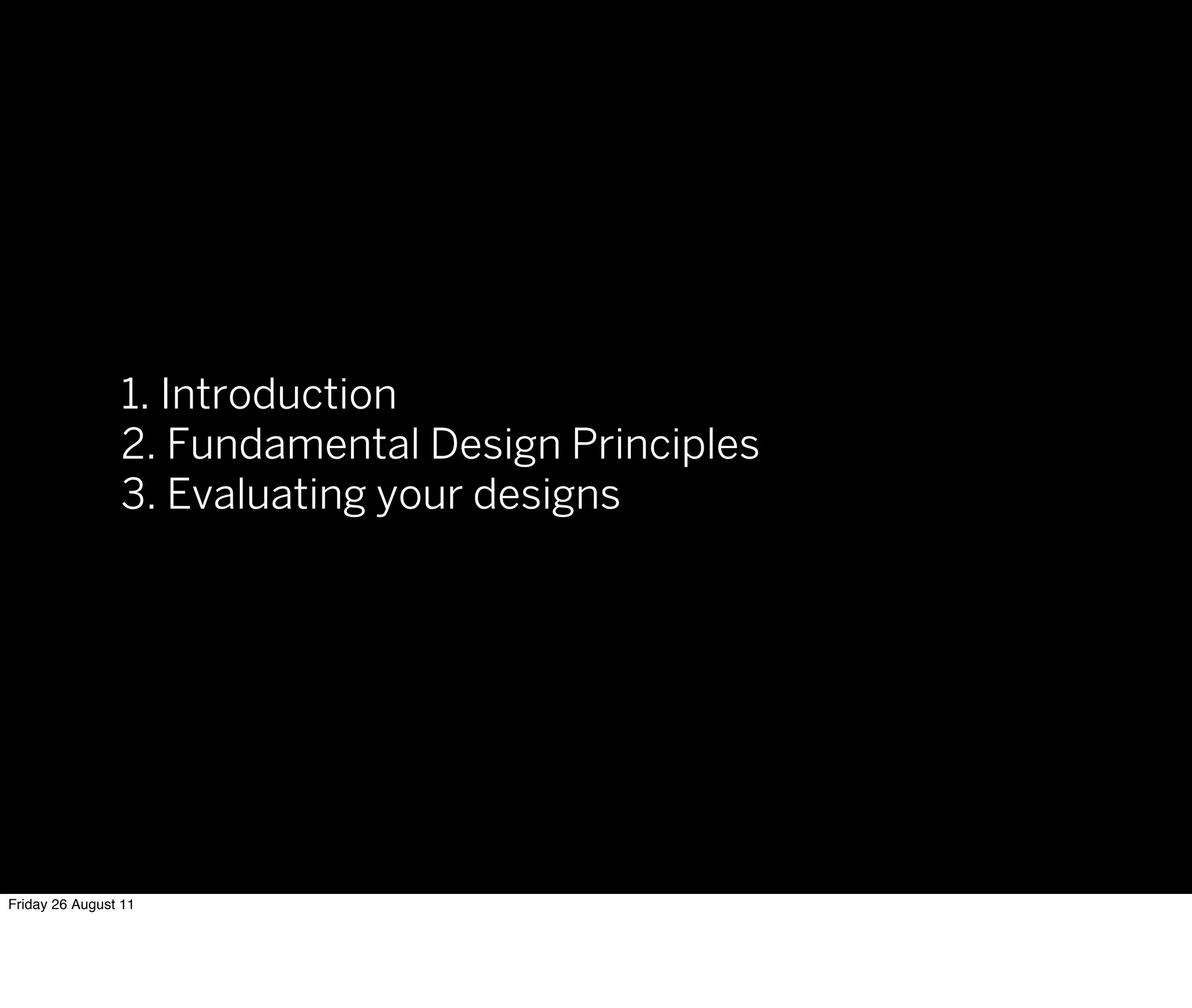 1. Introduction
2. Fundamental Design Principles
3. Evaluating your designs

Friday 26 August 11